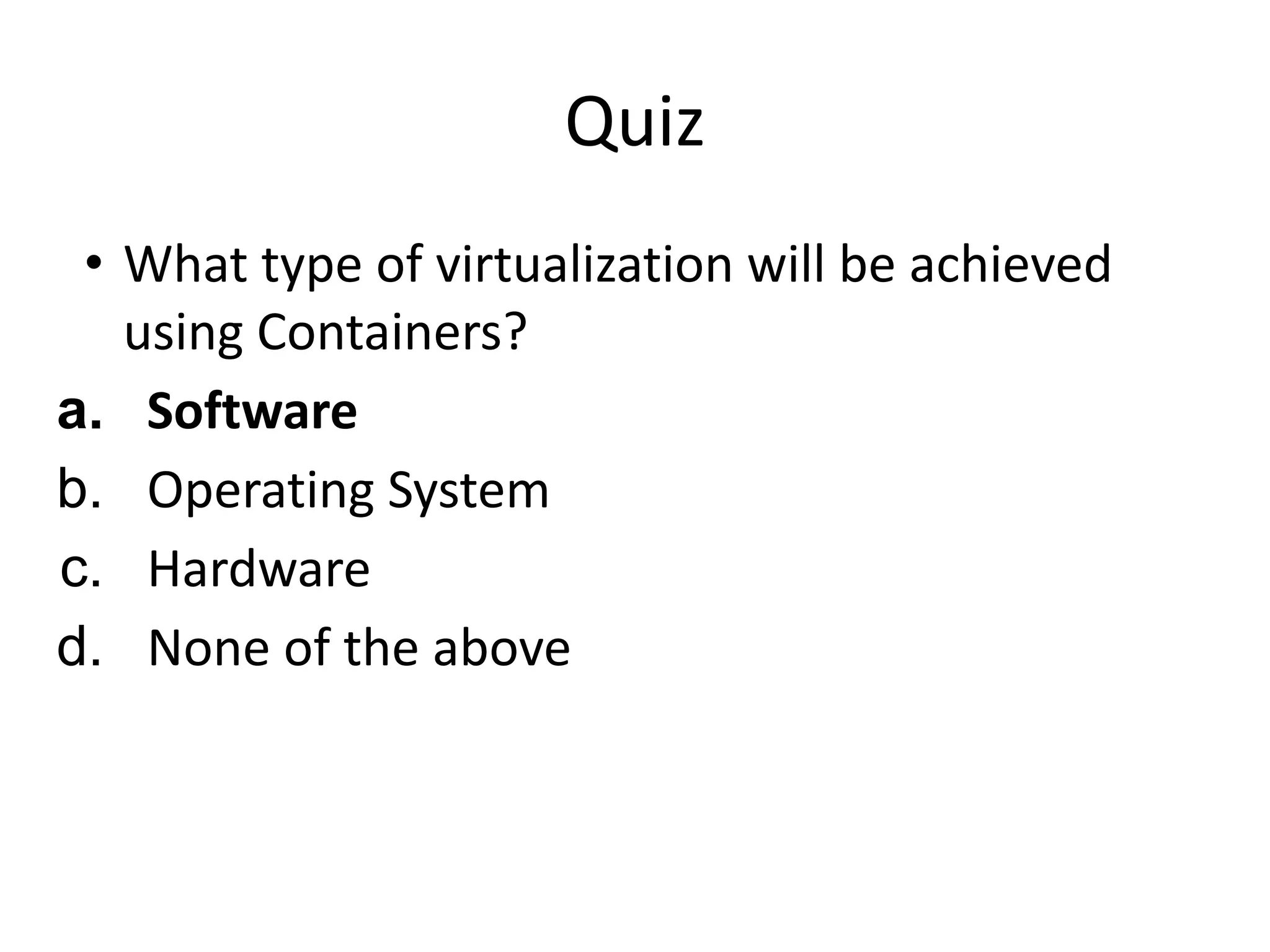 Quiz

• What type of virtualization will be achieved using Containers?

a. Software
b. Operating System
c. Hardware
d. None of the above